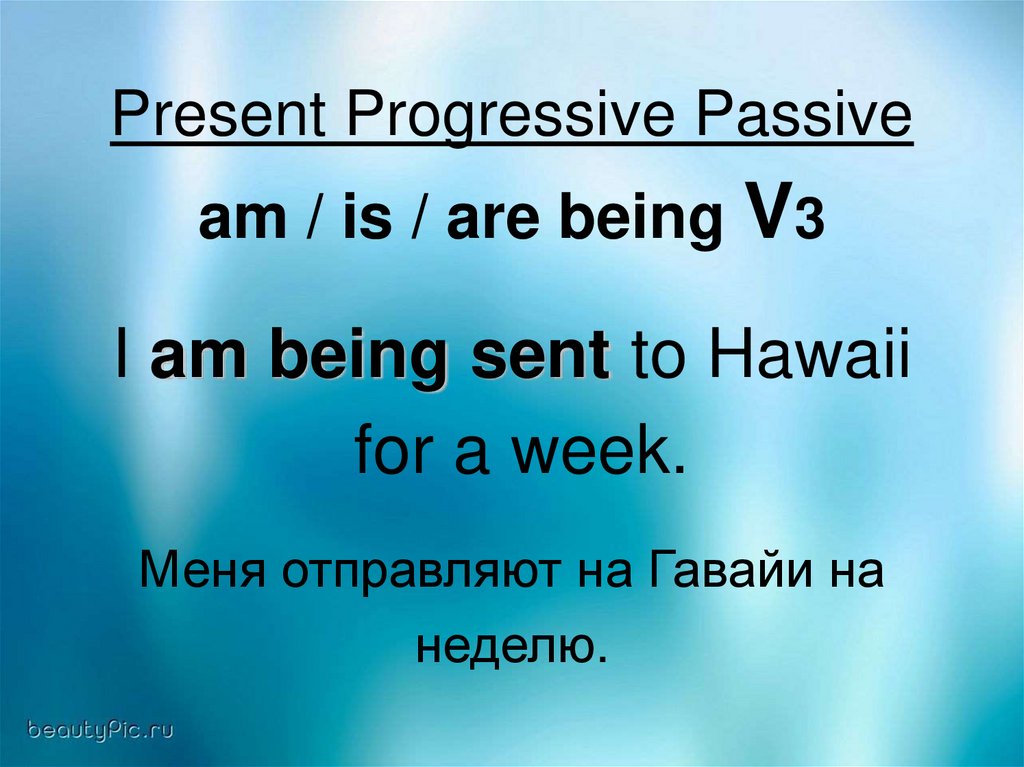 Present Progressive Passive

am / is / are being V3

I am being sent to Hawaii for a week.

Меня отправляют на Гавайи на неделю.

beautyPic.ru